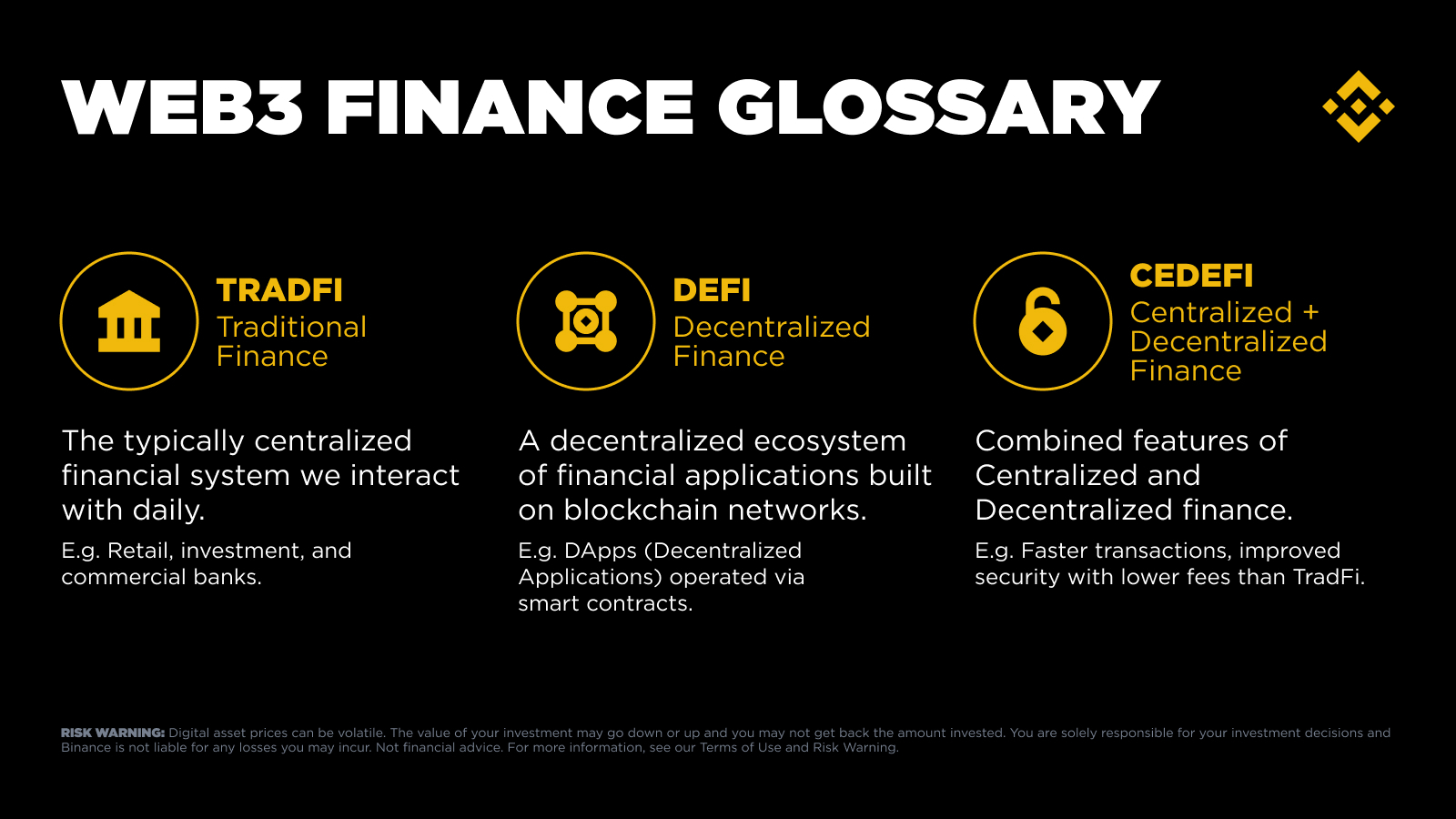 WEB3 FINANCE GLOSSARY

TRADFI
Traditional Finance

The typically centralized financial system we interact with daily.

E.g. Retail, investment, and commercial banks.

DEFI
Decentralized Finance

A decentralized ecosystem of financial applications built on blockchain networks.

E.g. DApps (Decentralized Applications) operated via smart contracts.

CEDEFI
Centralized + Decentralized Finance

Combined features of Centralized and Decentralized finance.

E.g. Faster transactions, improved security with lower fees than TradFi.

RISK WARNING: Digital asset prices can be volatile. The value of your investment may go down or up and you may not get back the amount invested. You are solely responsible for your investment decisions and Binance is not liable for any losses you may incur. Not financial advice. For more information, see our Terms of Use and Risk Warning.